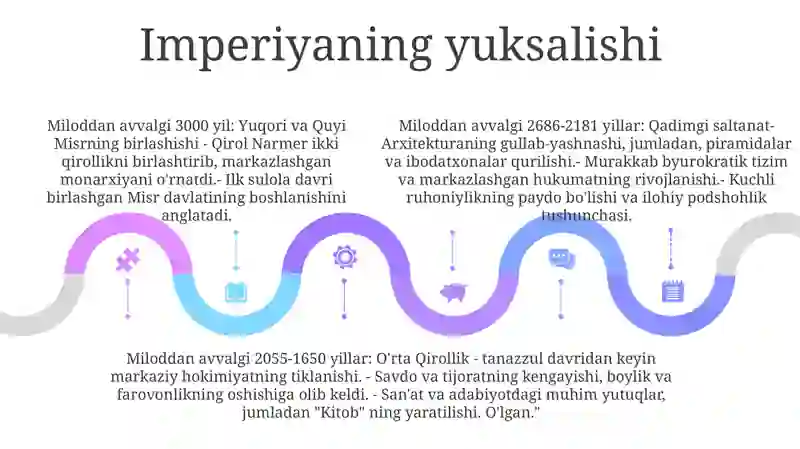 Imperiyaning yuksalishi

Miloddan avvalgi 3000 yil: Yuqori va Quyi Misrning birlashishi - Qirol Narmer ikki qirollikni birlashtirib, markazlashgan monarxiyani o'rnatdi.- Ilk sulola davri birlashgan Misr davlatining boshlanishini anglatadi.

Miloddan avvalgi 2686-2181 yillar: Qadimgi saltanat- Arxitekturaning gullab-yashnashi, jumladan, piramidalar va ibodatxonalar qurilishi.- Murakkab byurokratik tizim va markazlashgan hukumatning rivojlanishi.- Kuchli ruhoniylikning paydo bo'lishi va ilohiy podshohlik tushunchasi.

Miloddan avvalgi 2055-1650 yillar: O'rta Qirollik - tanazzul davridan keyin markaziy hokimiyatning tiklanishi. - Savdo va tijoratning kengayishi, boylik va farovonlikning oshishiga olib keldi. - San'at va adabiyotdagi muhim yutuqlar, jumladan "Kitob" ning yaratilishi. O'lgan."